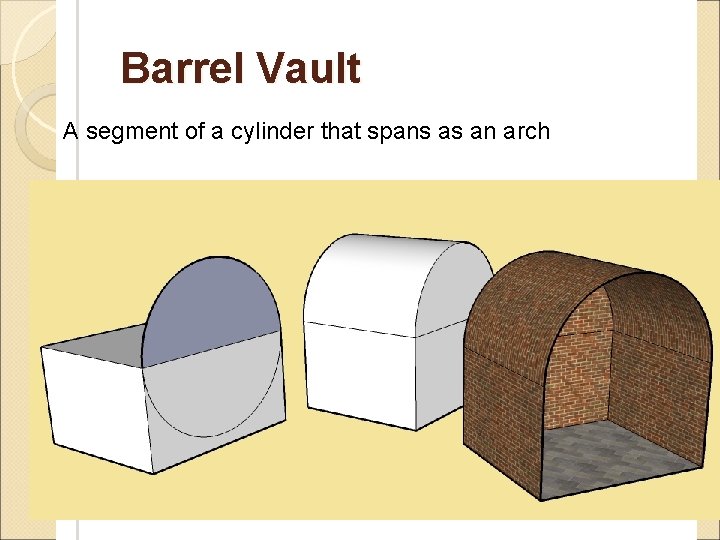 Barrel Vault

A segment of a cylinder that spans as an arch